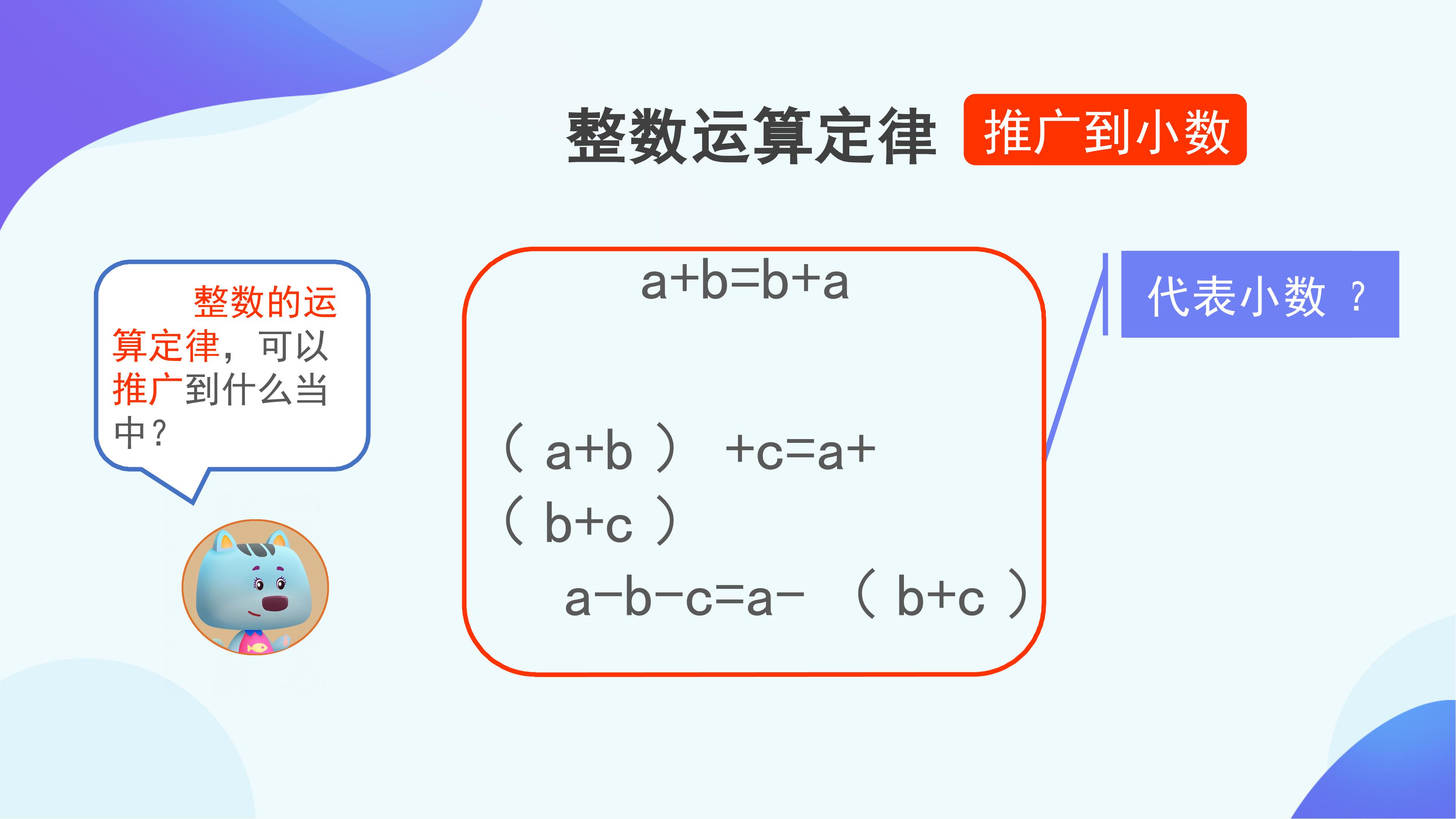 整数运算定律 推广到小数

整数的运算定律，可以推广到什么当中？

$a+b=b+a$

$(a+b)+c=a+(b+c)$

$a-b-c=a-(b+c)$

代表小数？